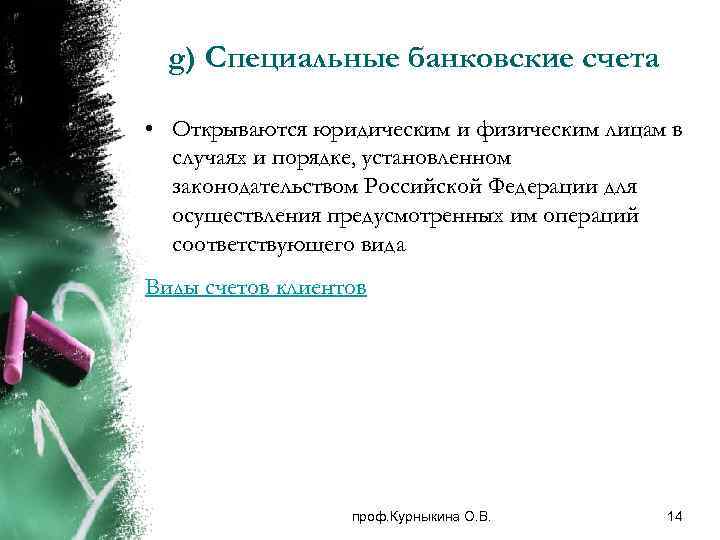 g) Специальные банковские счета

• Открываются юридическим и физическим лицам в случаях и порядке, установленном законодательством Российской Федерации для осуществления предусмотренных им операций соответствующего вида

Виды счетов клиентов

проф.Курныкина О.В.

14